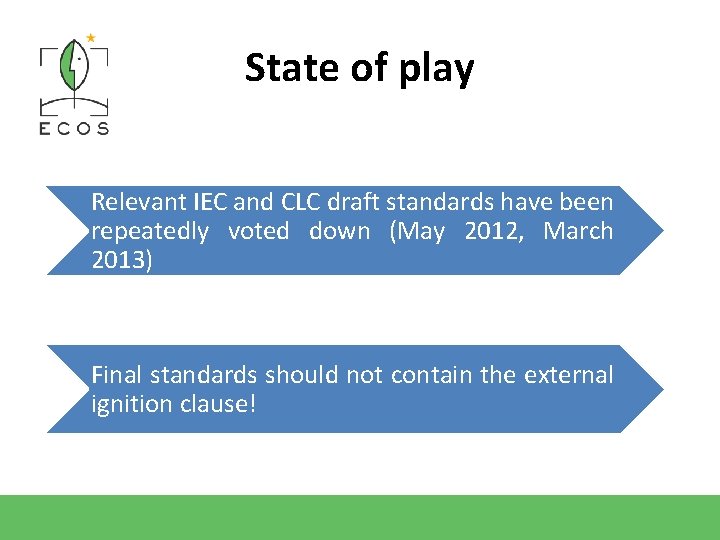 ECOS

State of play

Relevant IEC and CLC draft standards have been repeatedly voted down (May 2012, March 2013)

Final standards should not contain the external ignition clause!